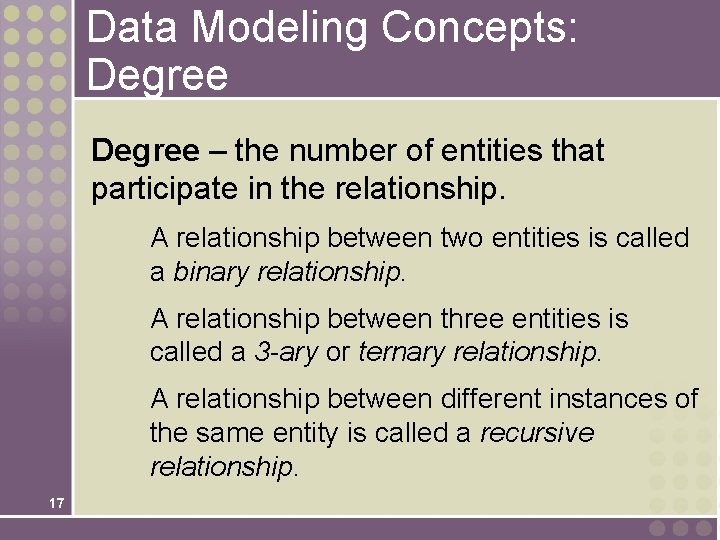 Data Modeling Concepts: Degree

Degree – the number of entities that participate in the relationship.

A relationship between two entities is called a binary relationship.

A relationship between three entities is called a 3-ary or ternary relationship.

A relationship between different instances of the same entity is called a recursive relationship.

17